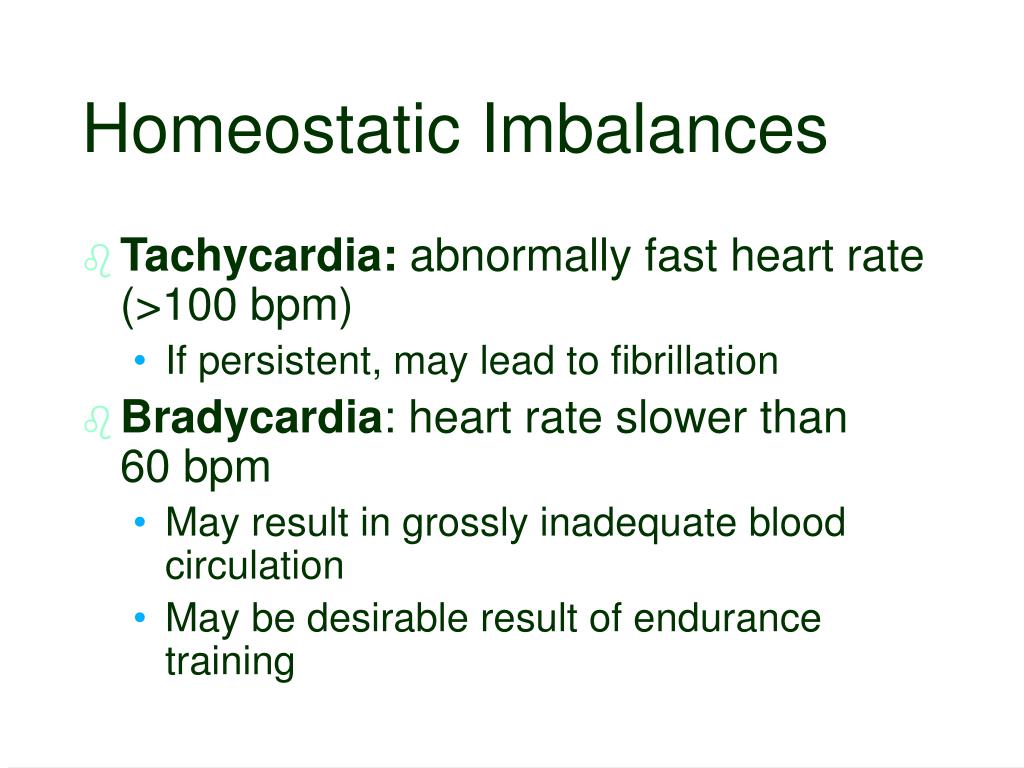 Homeostatic Imbalances

Tachycardia: abnormally fast heart rate (>100 bpm)

• If persistent, may lead to fibrillation

Bradycardia: heart rate slower than 60 bpm

• May result in grossly inadequate blood circulation

• May be desirable result of endurance training